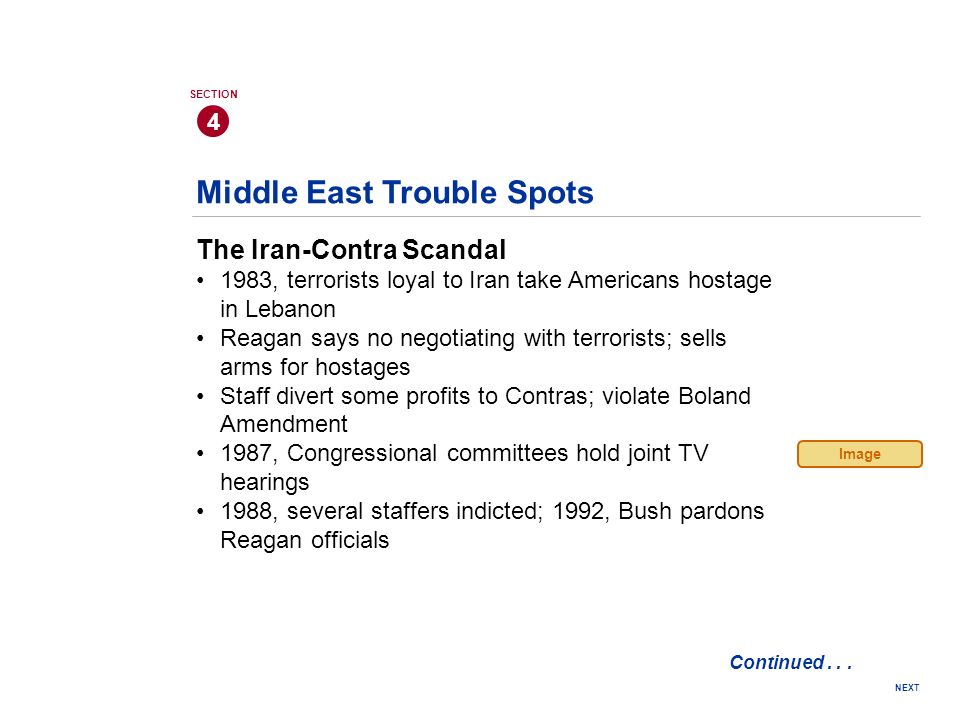 SECTION
4

Middle East Trouble Spots

The Iran-Contra Scandal
• 1983, terrorists loyal to Iran take Americans hostage in Lebanon
• Reagan says no negotiating with terrorists; sells arms for hostages
• Staff divert some profits to Contras; violate Boland Amendment
• 1987, Congressional committees hold joint TV hearings
• 1988, several staffers indicted; 1992, Bush pardons Reagan officials

Image

Continued . . .

NEXT